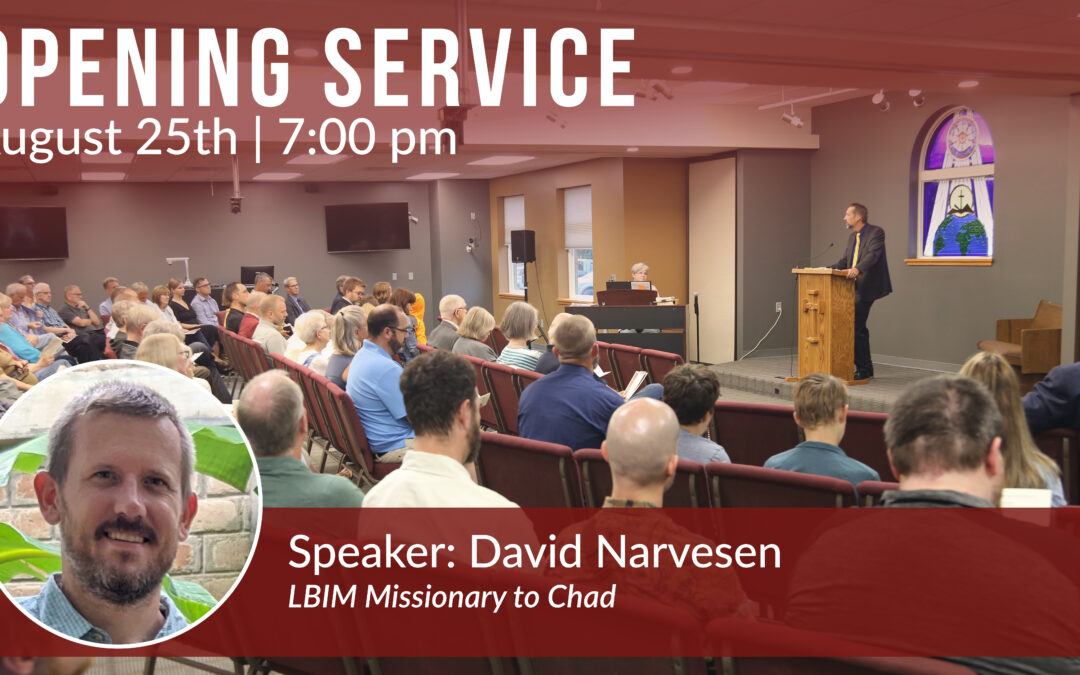 OPENING SERVICE
ugust 25th | 7:00 pm

Speaker: David Narvesen
LBIM Missionary to Chad